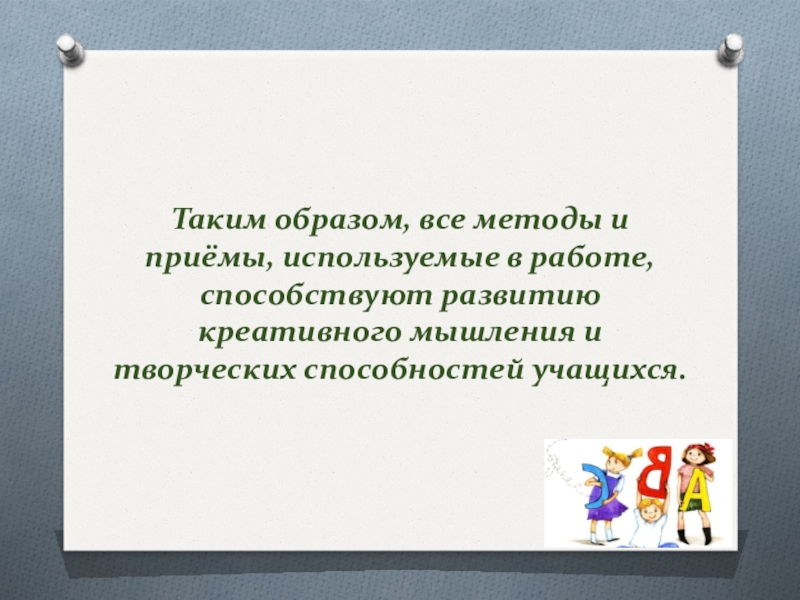 Таким образом, все методы и приёмы, используемые в работе, способствуют развитию креативного мышления и творческих способностей учащихся.

Э В А